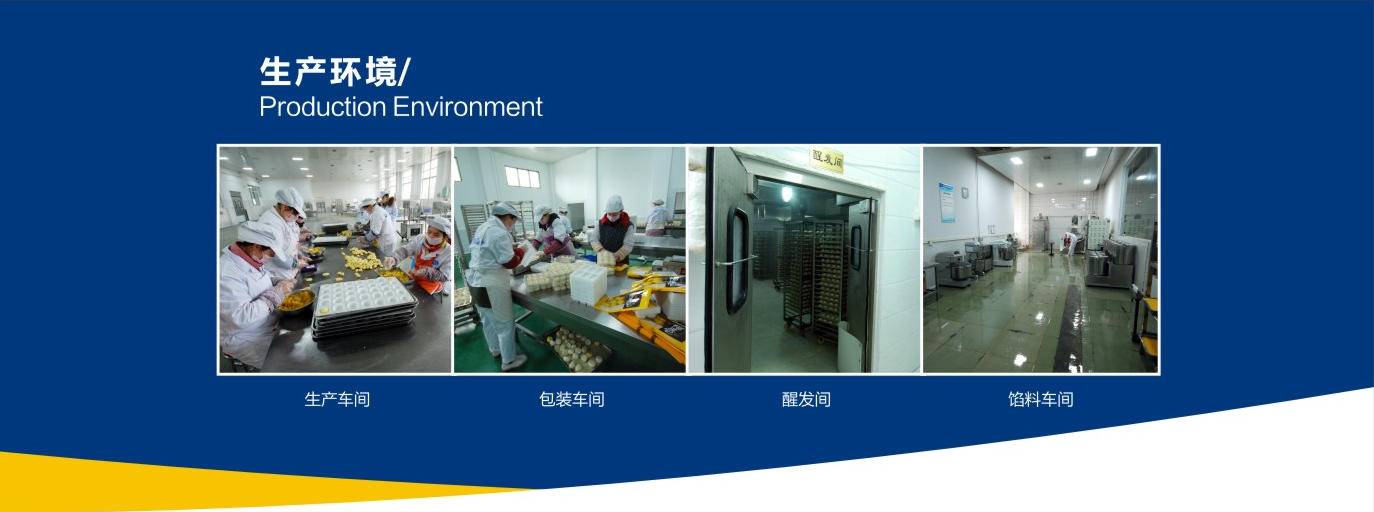 生产环境/
Production Environment

醒发间

生产车间

包装车间

醒发间

馅料车间